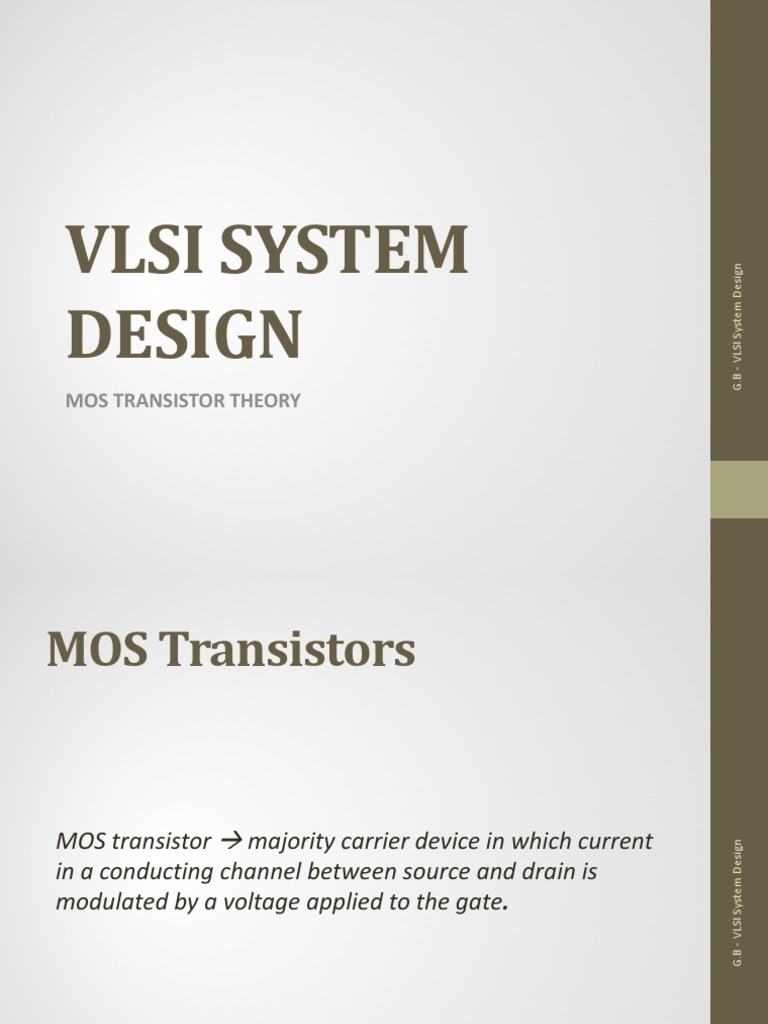 VLSI SYSTEM DESIGN

MOS TRANSISTOR THEORY

G B - VLSI System Design

MOS Transistors

MOS transistor → majority carrier device in which current in a conducting channel between source and drain is modulated by a voltage applied to the gate.

G B - VLSI System Design